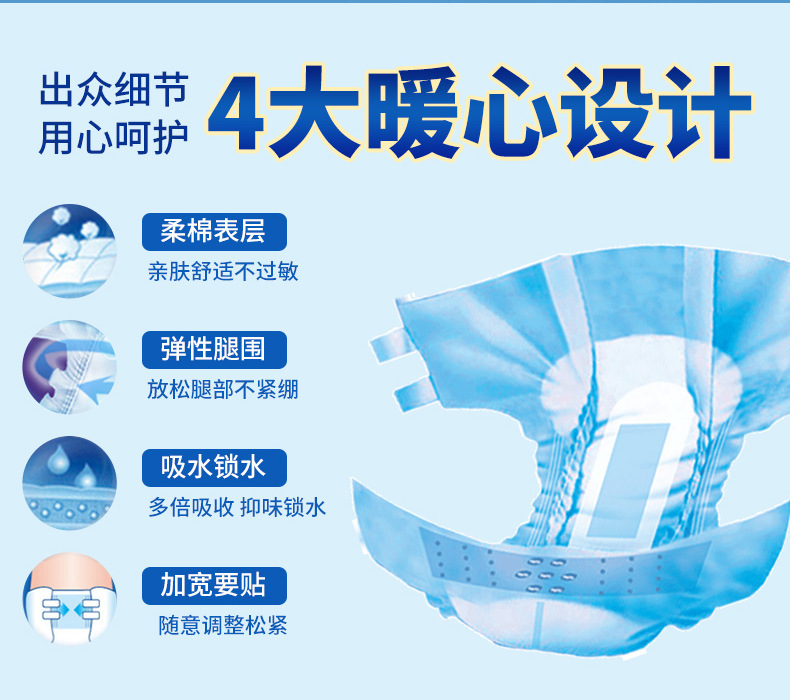 出众细节
用心呵护

4大暖心设计

柔棉表层
亲肤舒适不过敏

弹性腿围
放松腿部不紧绷

吸水锁水
多倍吸收 抑味锁水

加宽要贴
随意调整松紧